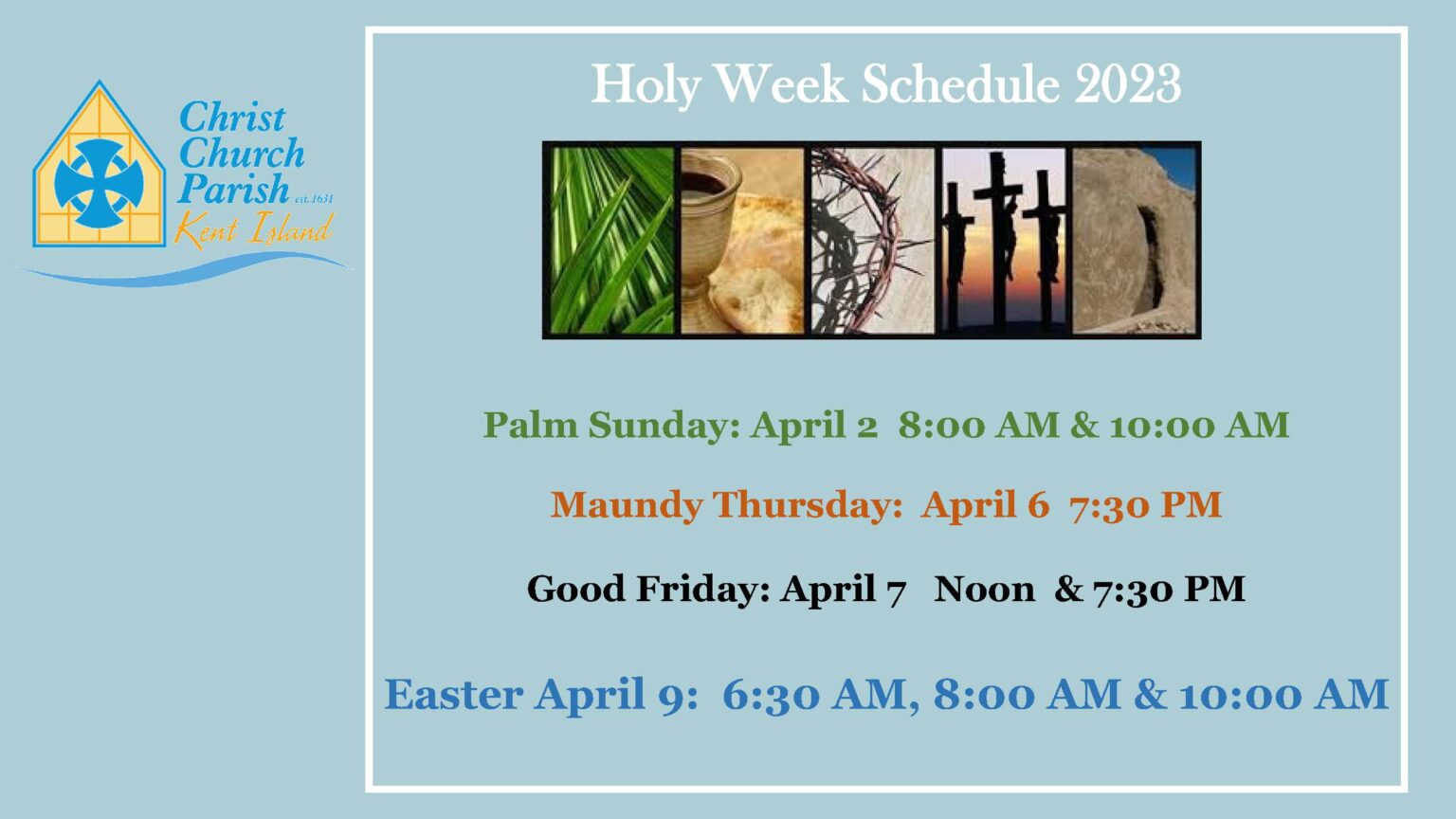 Christ Church Parish est. 1631
Kent Island

Holy Week Schedule 2023

Palm Sunday: April 2 8:00 AM & 10:00 AM

Maundy Thursday: April 6 7:30 PM

Good Friday: April 7 Noon & 7:30 PM

Easter April 9: 6:30 AM, 8:00 AM & 10:00 AM